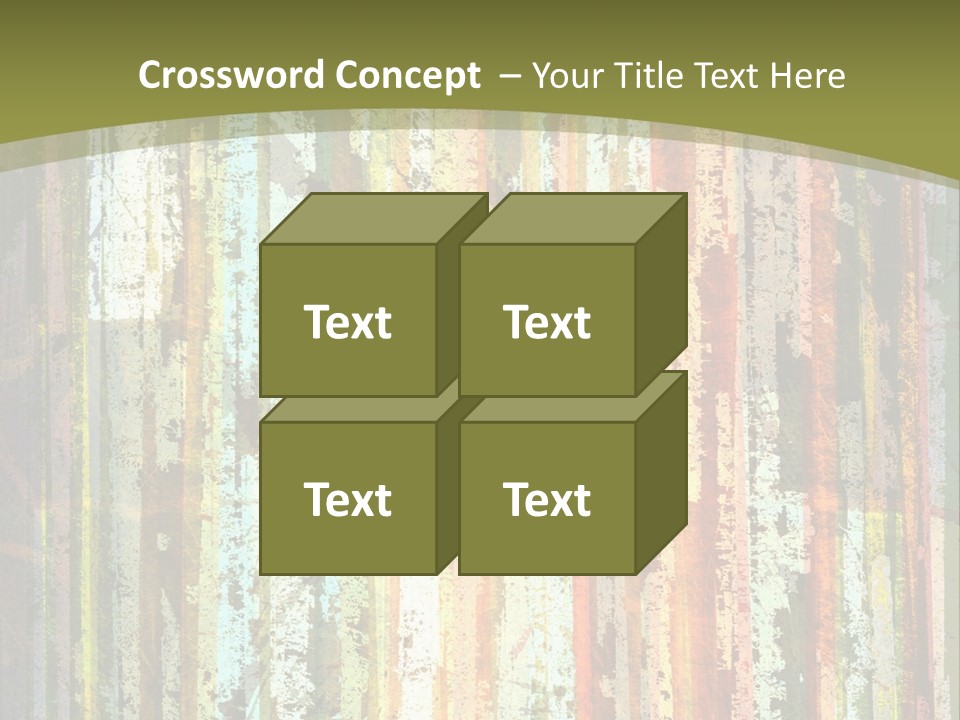 Crossword Concept – Your Title Text Here

Text

Text

Text

Text